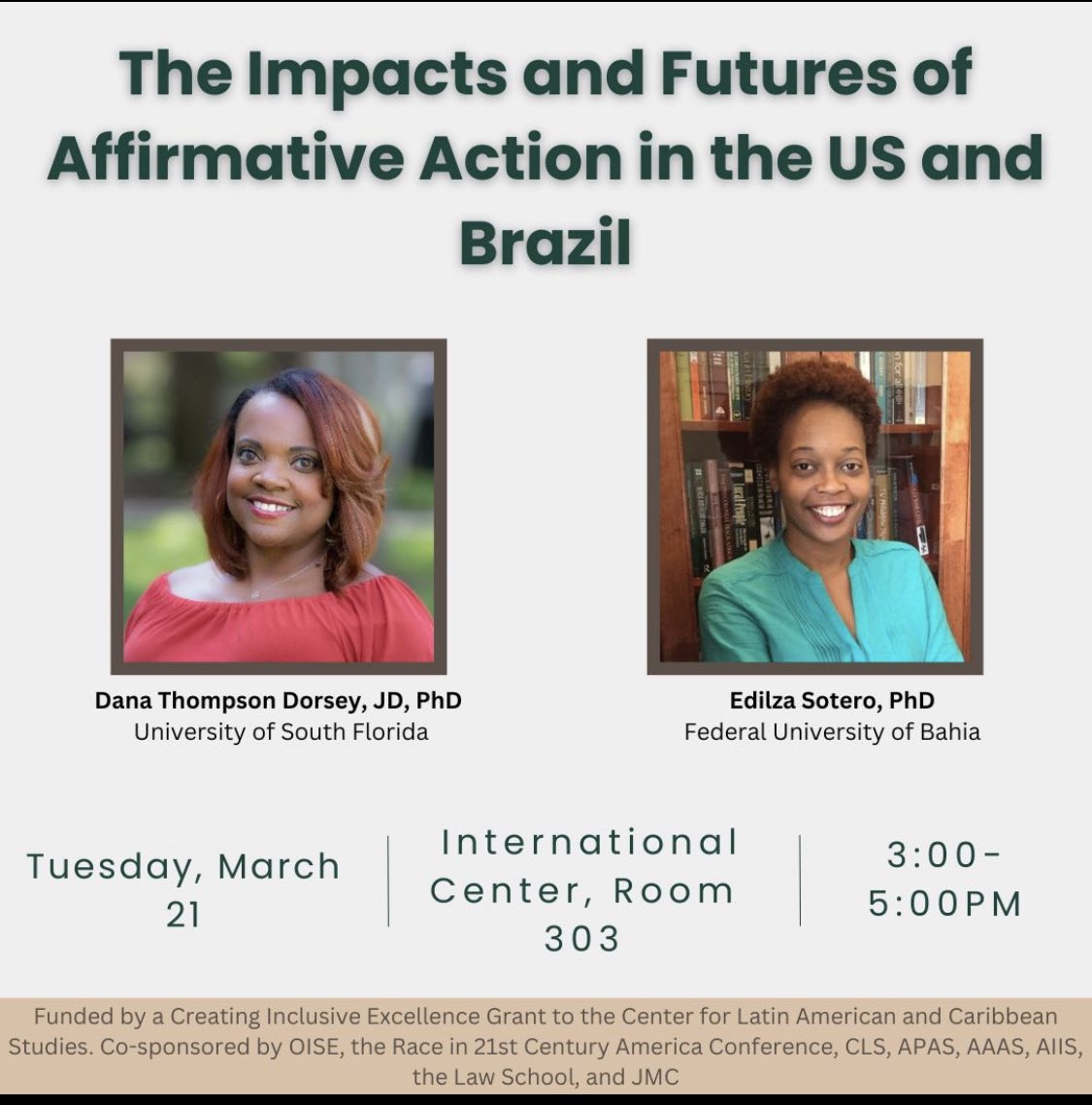 The Impacts and Futures of Affirmative Action in the US and Brazil

Dana Thompson Dorsey, JD, PhD
University of South Florida

Edilza Sotero, PhD
Federal University of Bahia

Tuesday, March 21

International Center, Room 303

3:00-5:00PM

Funded by a Creating Inclusive Excellence Grant to the Center for Latin American and Caribbean Studies. Co-sponsored by OISE, the Race in 21st Century America Conference, CLS, APAS, AAAS, AIIS, the Law School, and JMC